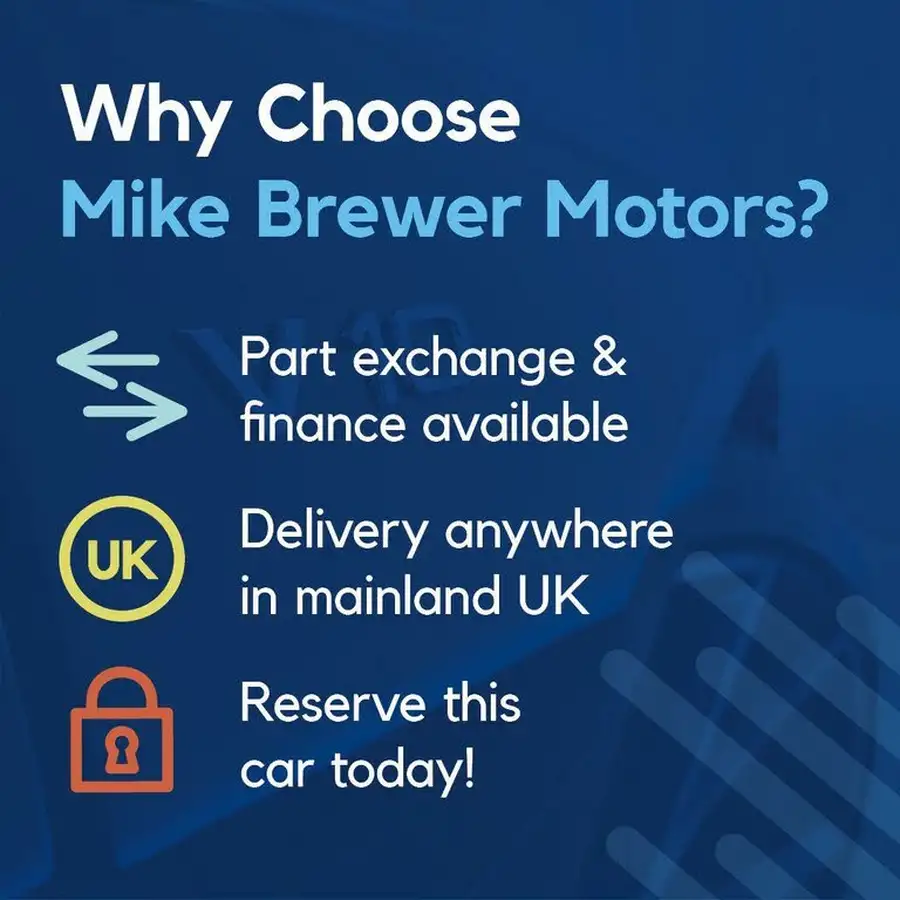 Why Choose
Mike Brewer Motors?

Part exchange & finance available

UK

Delivery anywhere in mainland UK

Reserve this car today!